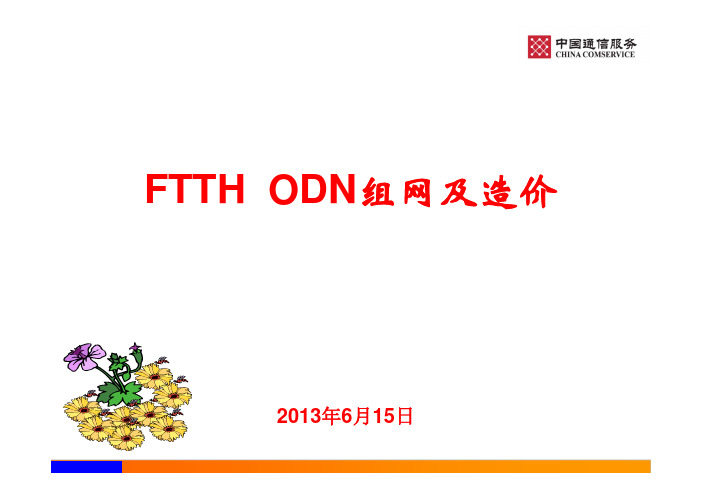 中国通信服务
CHINA COMSERVICE

FTTH ODN组网及造价

2013年6月15日